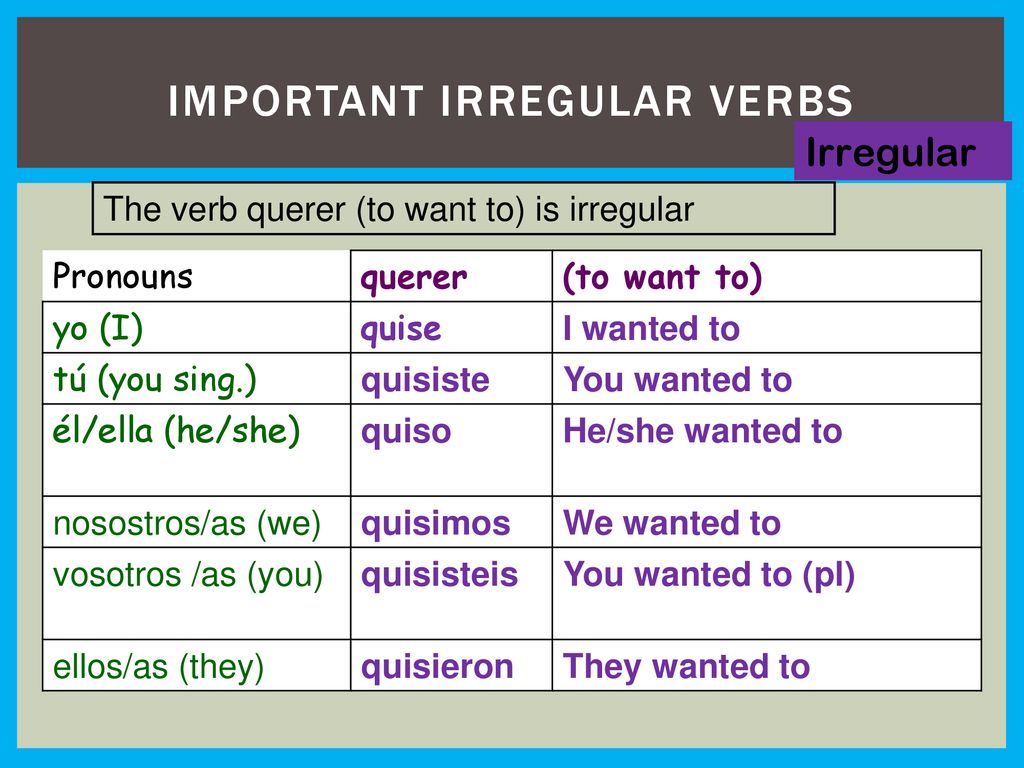 IMPORTANT IRREGULAR VERBS

Irregular

The verb querer (to want to) is irregular

| Pronouns | querer | (to want to) |
|---|---|---|
| yo (I) | quise | I wanted to |
| tú (you sing.) | quisiste | You wanted to |
| él/ella (he/she) | quiso | He/she wanted to |
| nosostros/as (we) | quisimos | We wanted to |
| vosotros /as (you) | quisisteis | You wanted to (pl) |
| ellos/as (they) | quisieron | They wanted to |